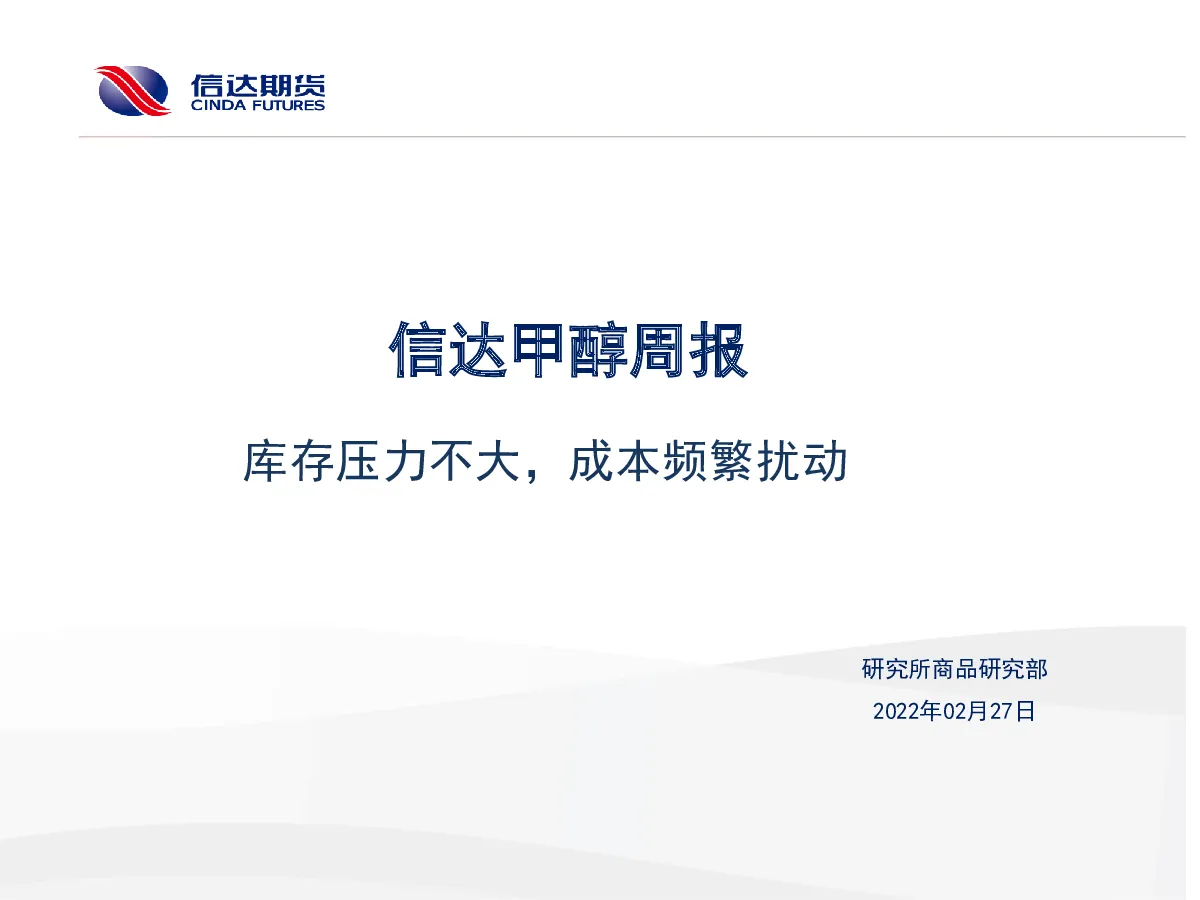 信达期货
CINDA FUTURES

信达甲醇周报

库存压力不大，成本频繁扰动

研究所商品研究部

2022年02月27日